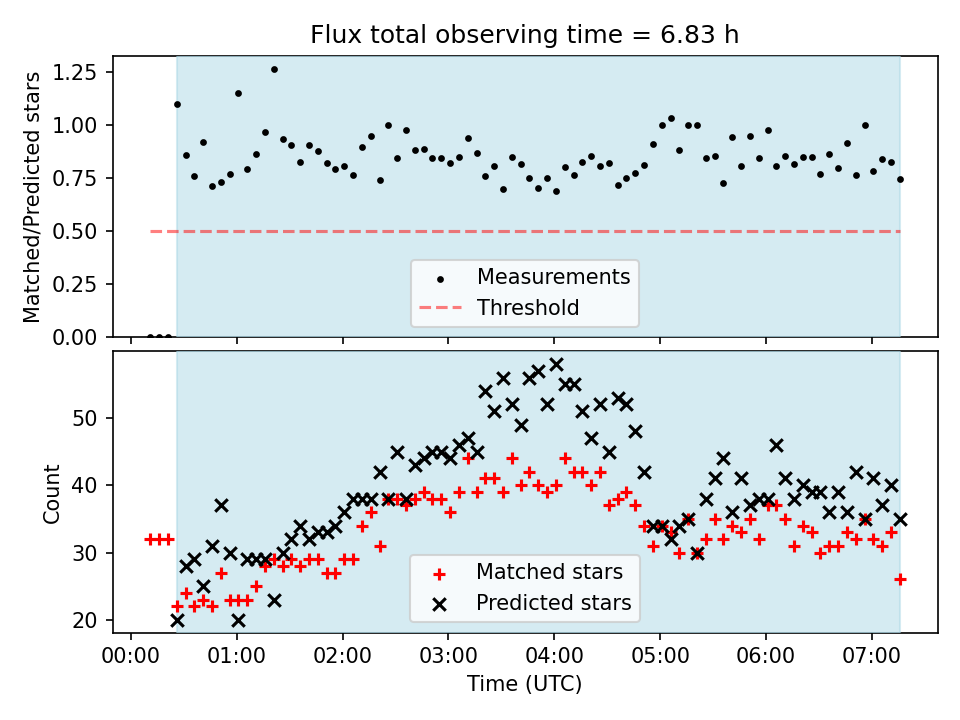 Flux total observing time = 6.83 h

Matched/Predicted stars

1.25
1.00
0.75
0.50
0.25
0.00

Measurements
Threshold

Count

50
40
30
20

Matched stars
Predicted stars

00:00 01:00 02:00 03:00 04:00 05:00 06:00 07:00
Time (UTC)